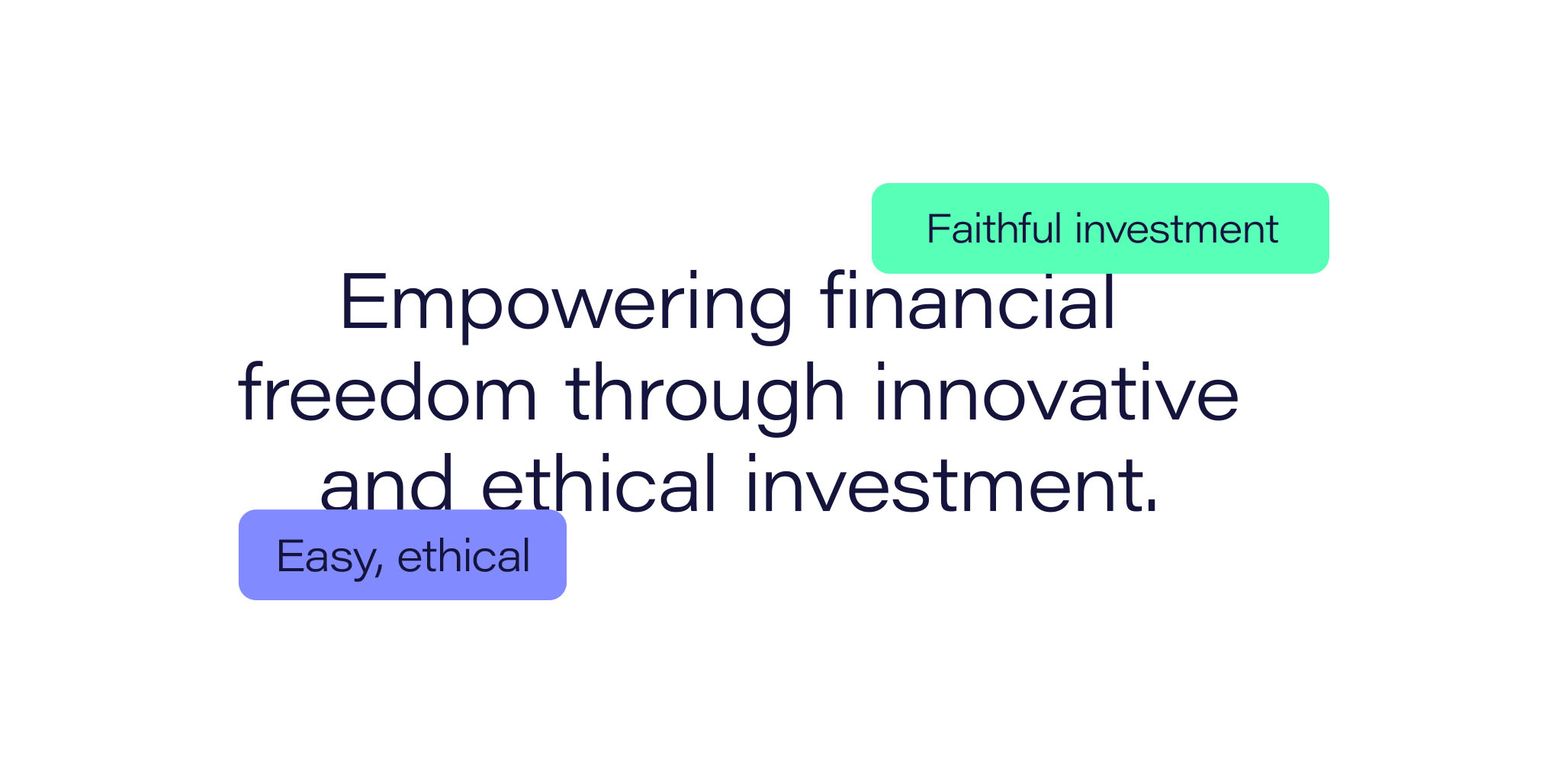 Faithful investment

Empowering financial freedom through innovative and ethical investment.

Easy, ethical